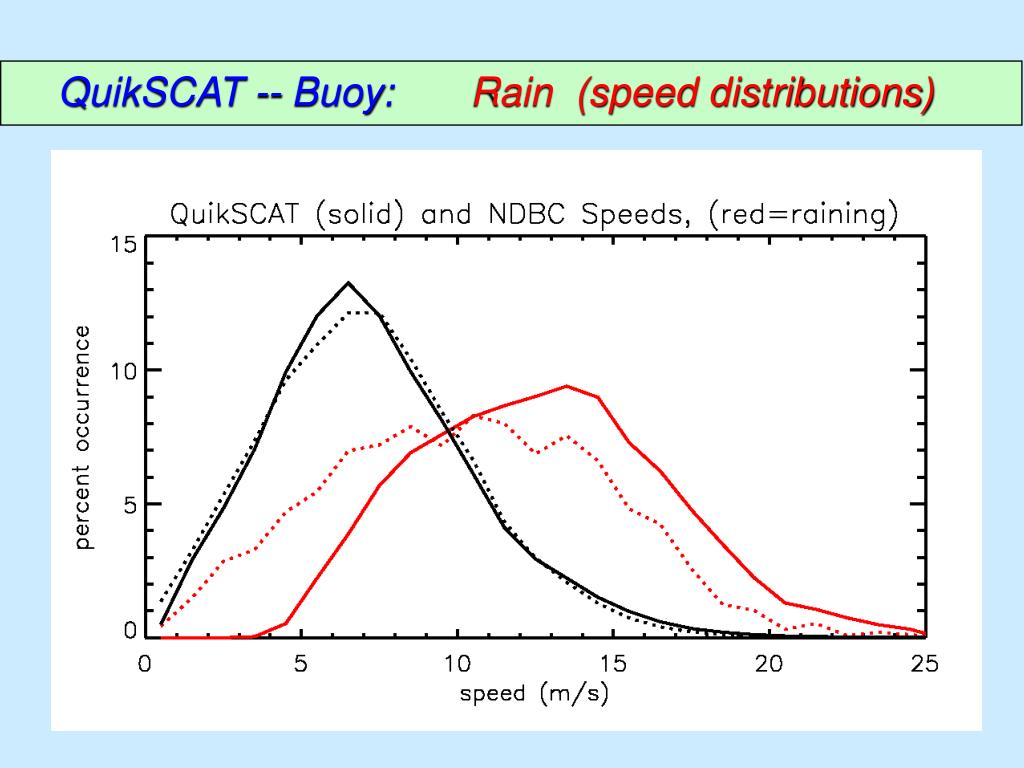 QuikSCAT -- Buoy: Rain (speed distributions)

QuikSCAT (solid) and NDBC Speeds, (red=raining)

percent occurrence

15
10
5
0

0 5 10 15 20 25

speed (m/s)